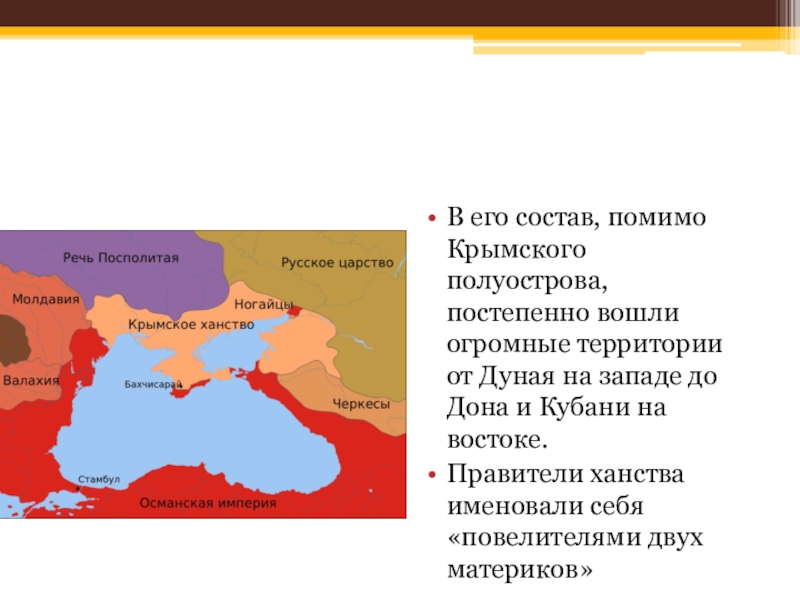 Речь Посполитая
Русское царство
Молдавия
Ногайцы
Крымское ханство
Валахия
Бахчисарай
Черкесы
Стамбул
Османская империя

• В его состав, помимо Крымского полуострова, постепенно вошли огромные территории от Дуная на западе до Дона и Кубани на востоке.
• Правители ханства именовали себя «повелителями двух материков»